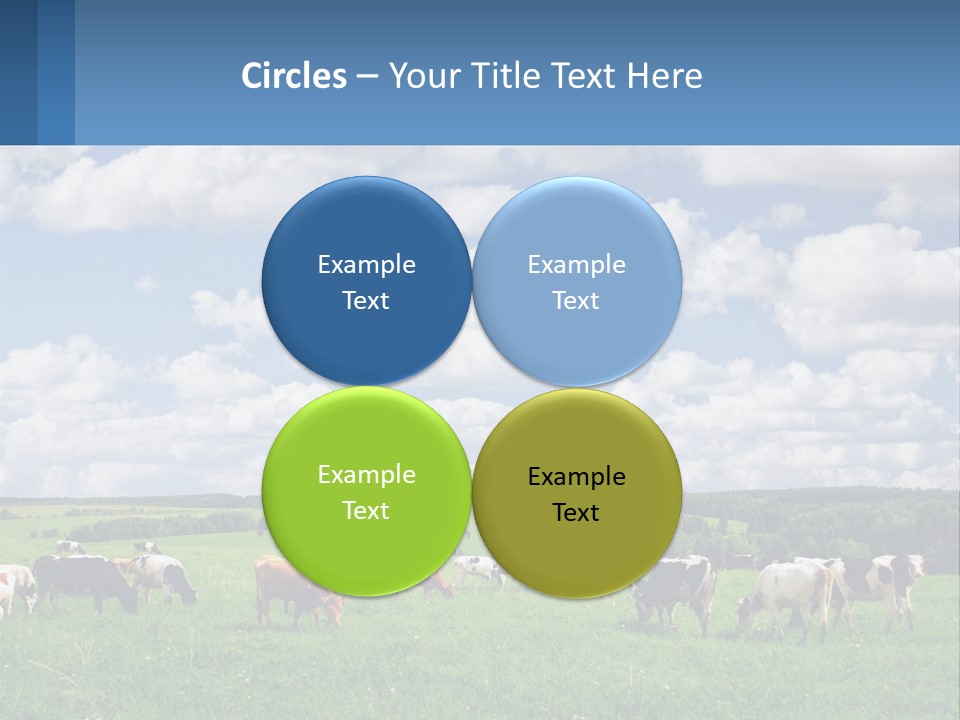 Circles – Your Title Text Here

Example Text

Example Text

Example Text

Example Text